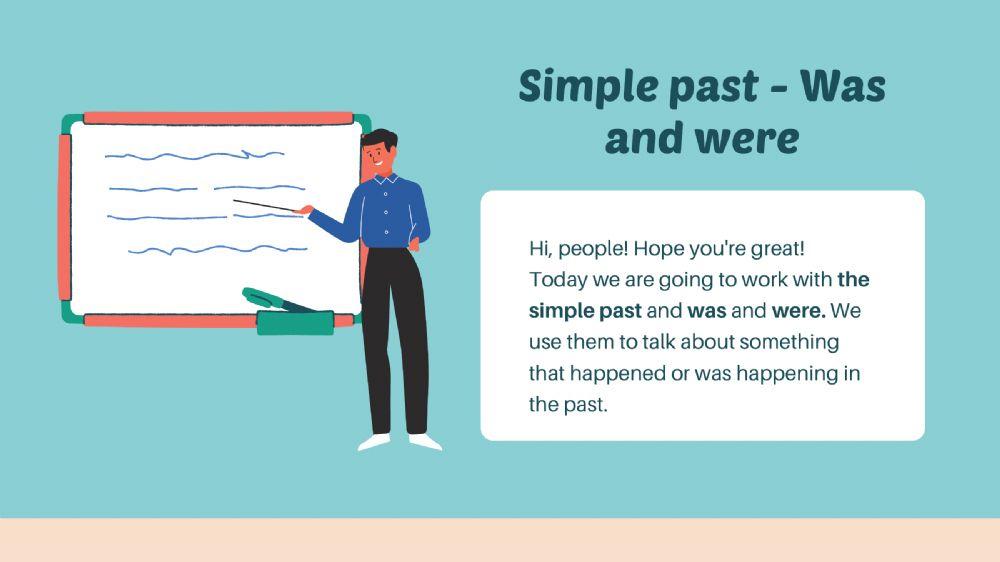 Simple past - Was and were

Hi, people! Hope you're great! Today we are going to work with the simple past and was and were. We use them to talk about something that happened or was happening in the past.